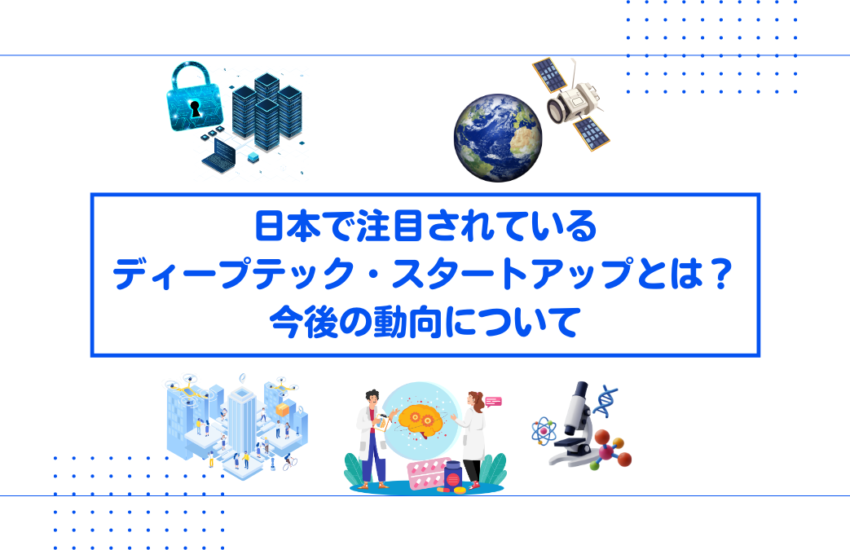 日本で注目されている
ディープテック・スタートアップとは？
今後の動向について